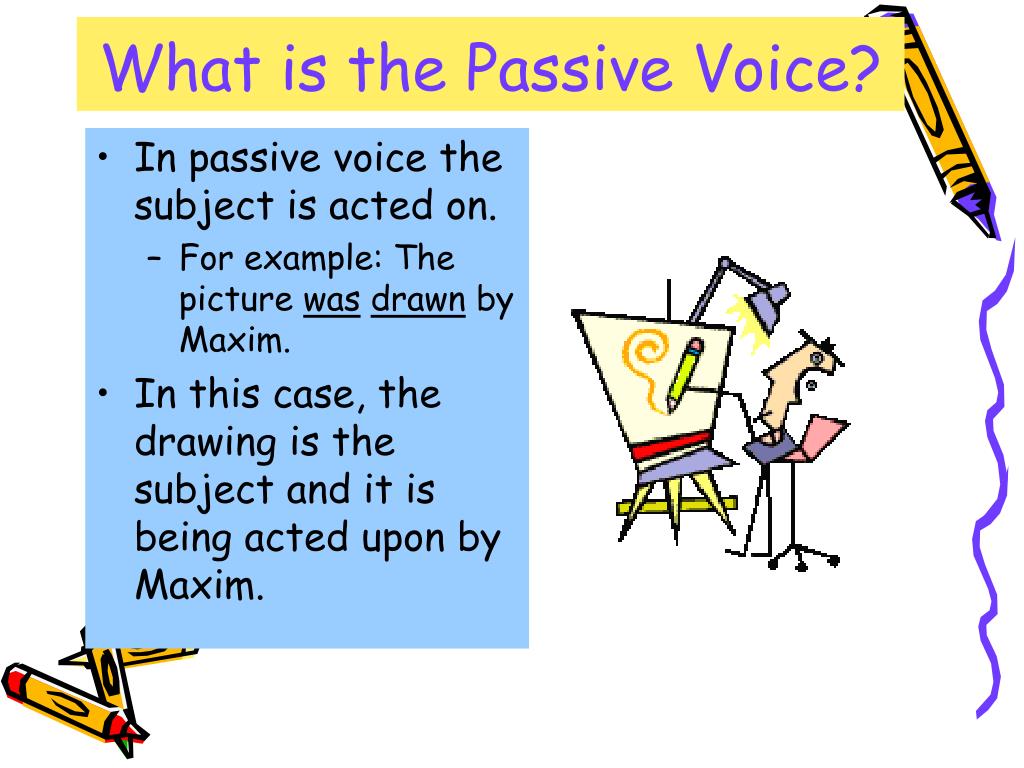 What is the Passive Voice?

• In passive voice the subject is acted on.
– For example: The picture was drawn by Maxim.

• In this case, the drawing is the subject and it is being acted upon by Maxim.